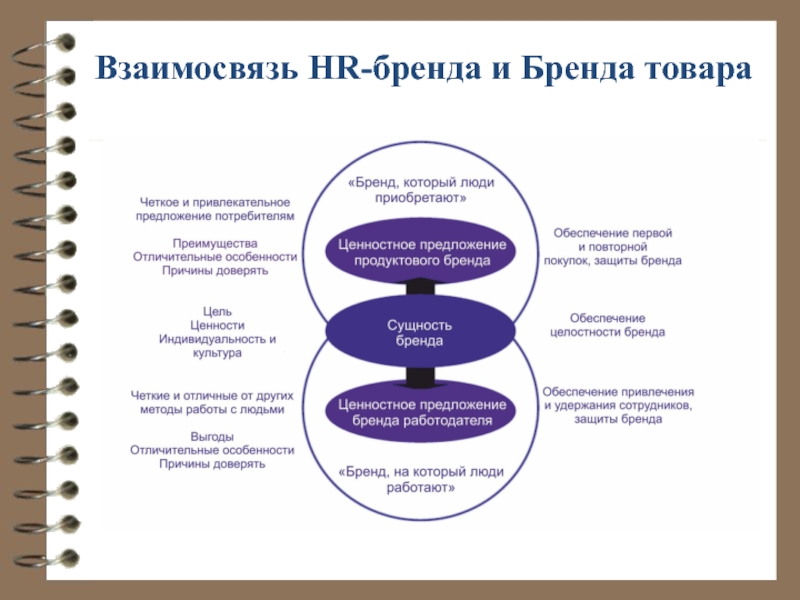 Взаимосвязь HR-бренда и Бренда товара

Четкое и привлекательное предложение потребителям

Преимущества
Отличительные особенности
Причины доверять

Цель
Ценности
Индивидуальность и культура

Четкие и отличные от других методы работы с людьми

Выгоды
Отличительные особенности
Причины доверять

«Бренд, который люди приобретают»

Ценностное предложение продуктового бренда

Сущность бренда

Ценностное предложение бренда работодателя

«Бренд, на который люди работают»

Обеспечение первой и повторной покупок, защиты бренда

Обеспечение целостности бренда

Обеспечение привлечения и удержания сотрудников, защиты бренда